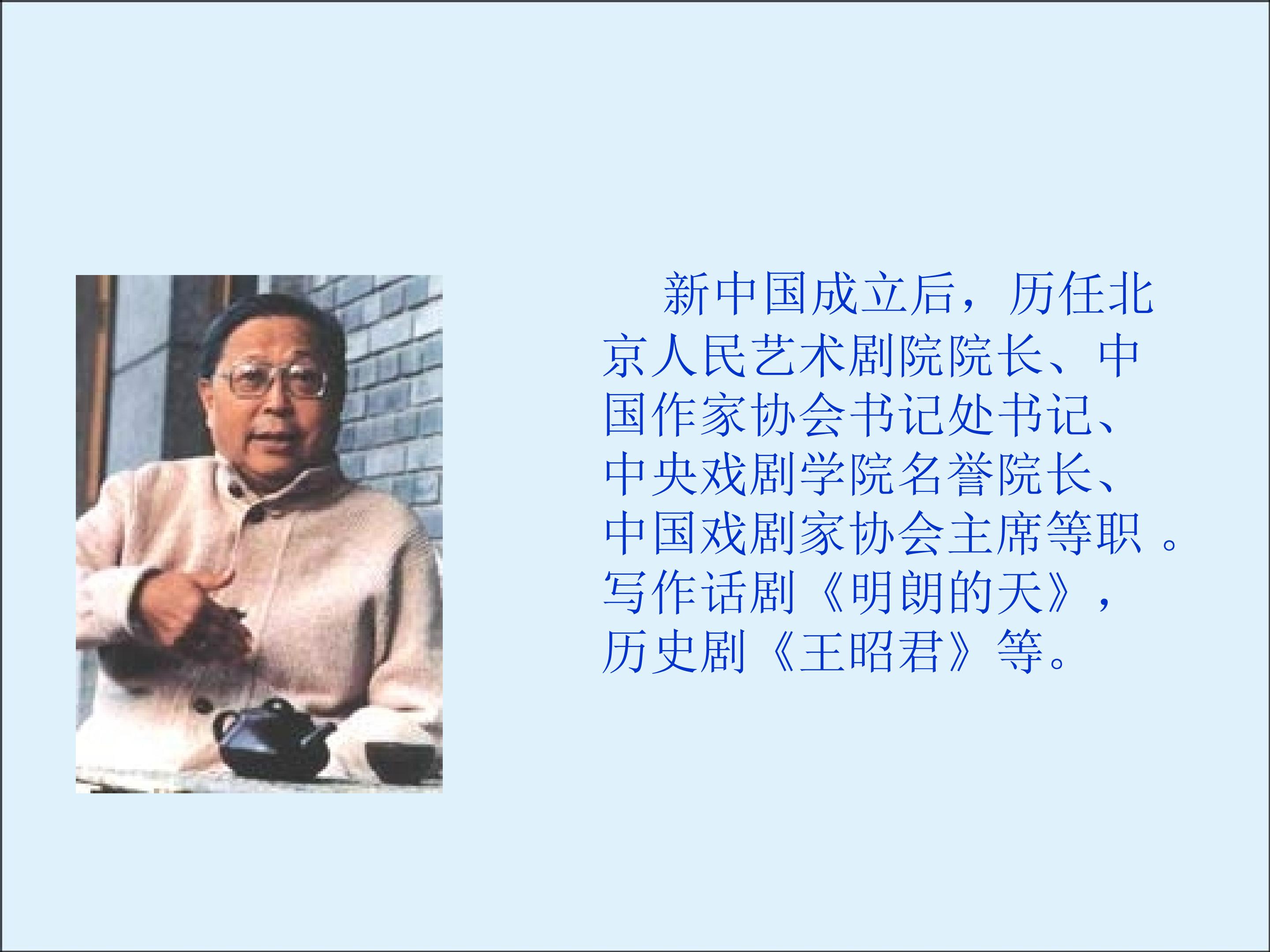 新中国成立后，历任北京人民艺术剧院院长、中国作家协会书记处书记、中央戏剧学院名誉院长、中国戏剧家协会主席等职 。写作话剧《明朗的天》，历史剧《王昭君》等。